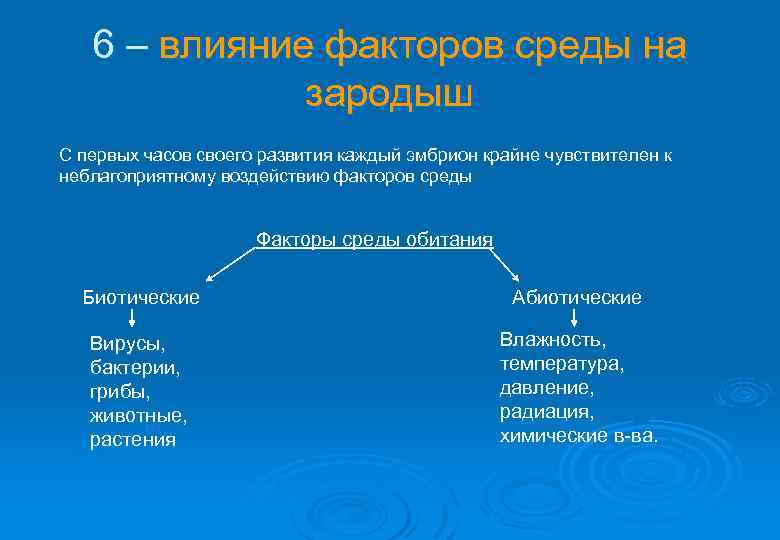 6 – влияние факторов среды на зародыш

С первых часов своего развития каждый эмбрион крайне чувствителен к неблагоприятному воздействию факторов среды

Факторы среды обитания

Биотические

Вирусы,
бактерии,
грибы,
животные,
растения

Абиотические

Влажность,
температура,
давление,
радиация,
химические в-ва.